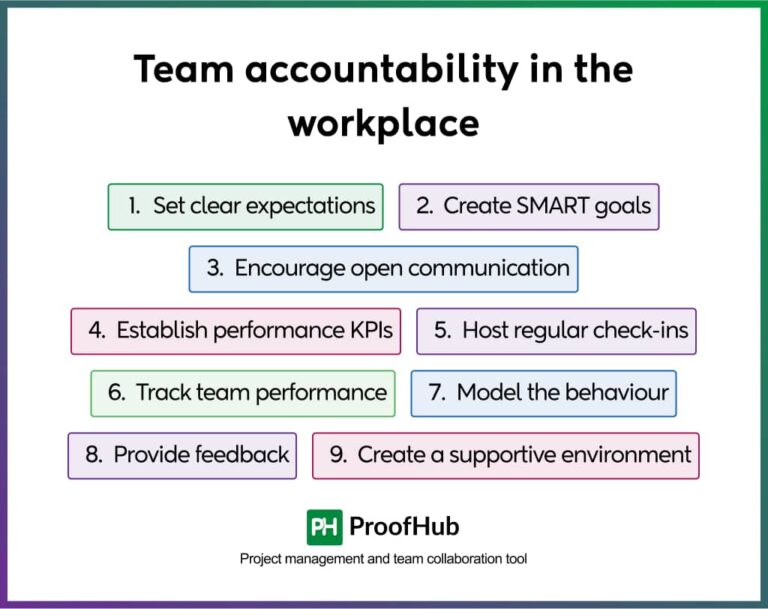 Team accountability in the workplace

1. Set clear expectations
2. Create SMART goals
3. Encourage open communication
4. Establish performance KPIs
5. Host regular check-ins
6. Track team performance
7. Model the behaviour
8. Provide feedback
9. Create a supportive environment

PH ProofHub

Project management and team collaboration tool